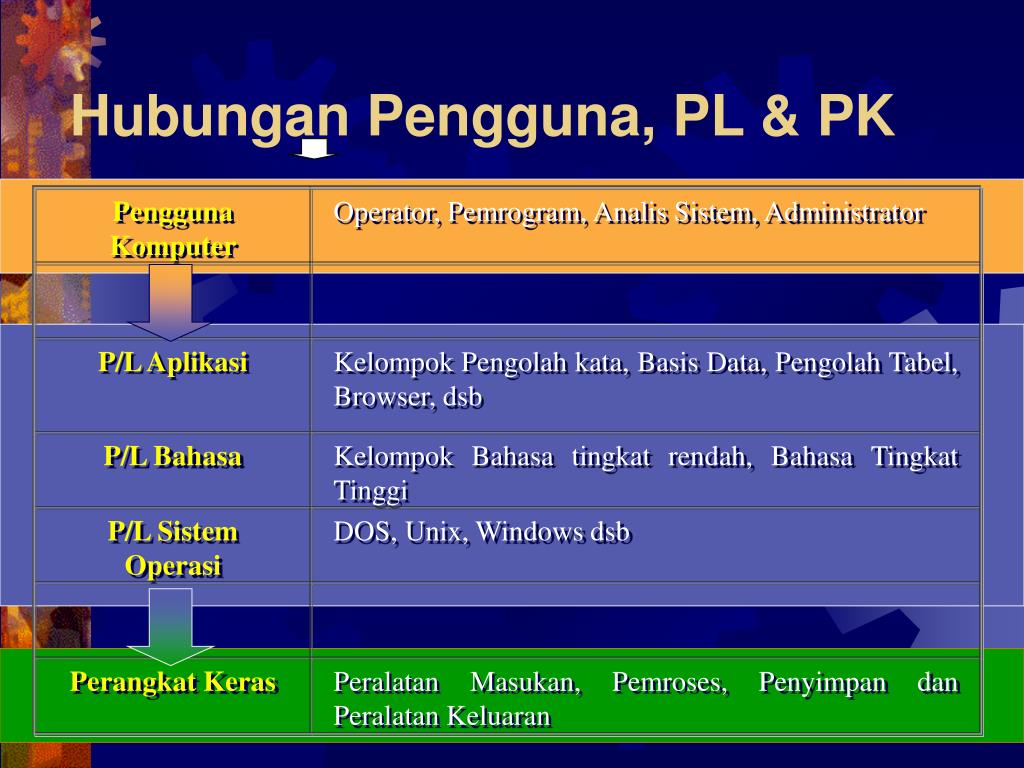 Hubungan Pengguna, PL & PK

| Pengguna Komputer | Operator, Pemrogram, Analis Sistem, Administrator |
|---|---|
| | |
| P/L Aplikasi | Kelompok Pengolah kata, Basis Data, Pengolah Tabel, Browser, dsb |
| P/L Bahasa | Kelompok Bahasa tingkat rendah, Bahasa Tingkat Tinggi |
| P/L Sistem Operasi | DOS, Unix, Windows dsb |
| | |
| Perangkat Keras | Peralatan Masukan, Pemroses, Penyimpan dan Peralatan Keluaran |